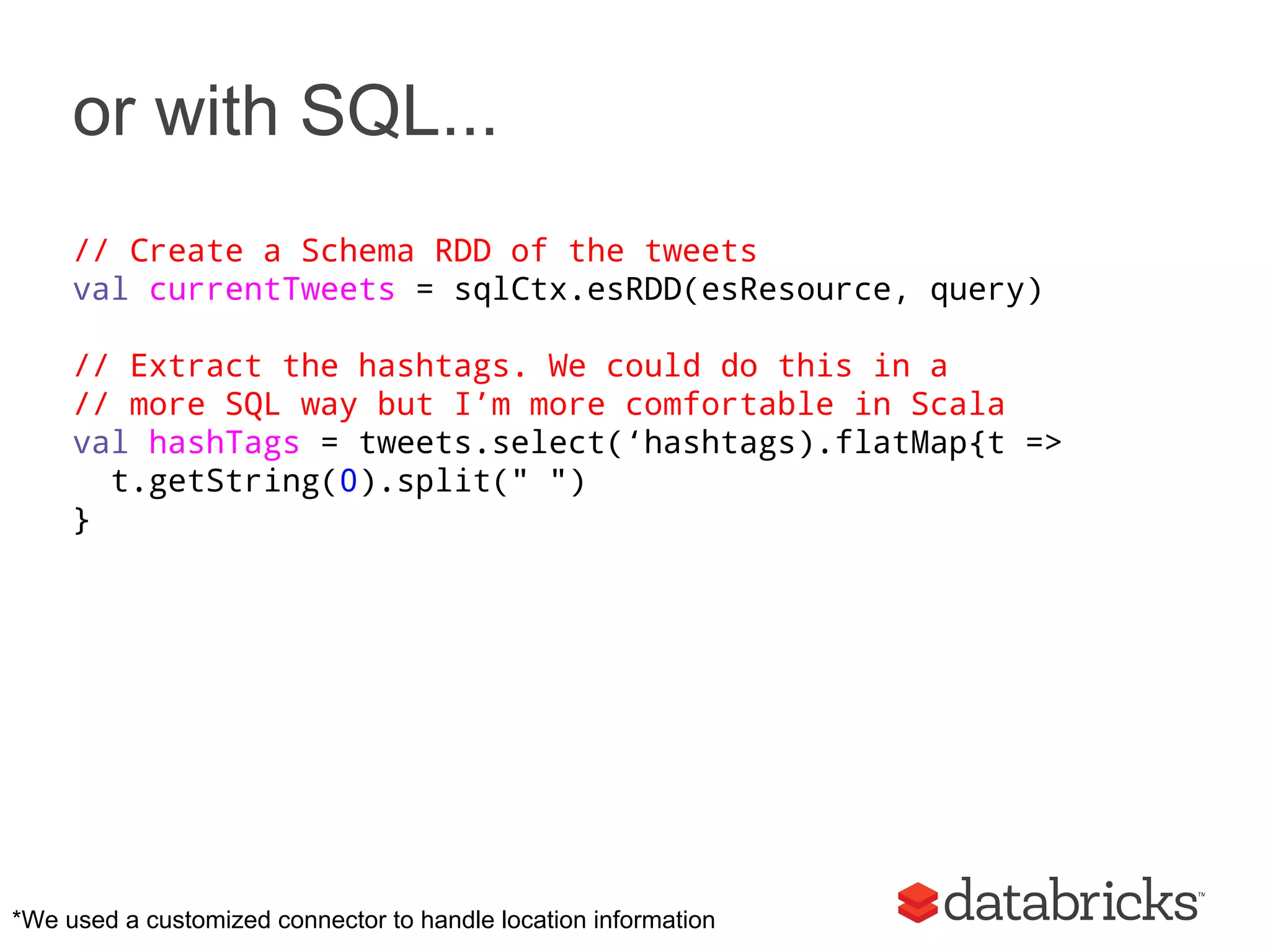 or with SQL...

// Create a Schema RDD of the tweets
val currentTweets = sqlCtx.esRDD(esResource, query)

// Extract the hashtags. We could do this in a
// more SQL way but I’m more comfortable in Scala
val hashTags = tweets.select(‘hashtags).flatMap{t =>
  t.getString(0).split(" ")
}

*We used a customized connector to handle location information

databricks™